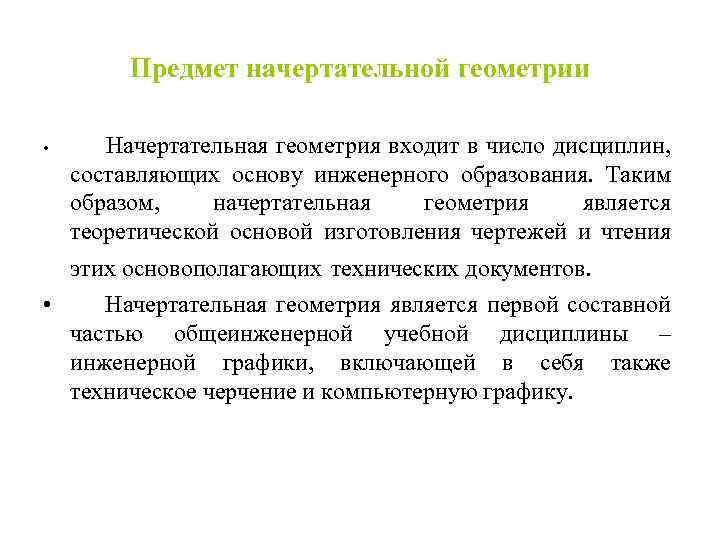 Предмет начертательной геометрии

• Начертательная геометрия входит в число дисциплин, составляющих основу инженерного образования. Таким образом, начертательная геометрия является теоретической основой изготовления чертежей и чтения этих основополагающих технических документов.

• Начертательная геометрия является первой составной частью общеинженерной учебной дисциплины – инженерной графики, включающей в себя также техническое черчение и компьютерную графику.